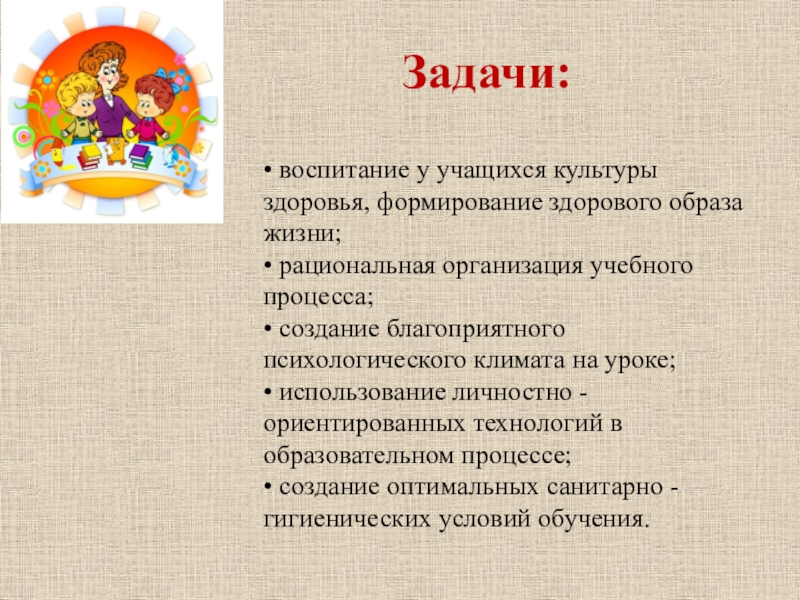 Задачи:

• воспитание у учащихся культуры здоровья, формирование здорового образа жизни;
• рациональная организация учебного процесса;
• создание благоприятного психологического климата на уроке;
• использование личностно - ориентированных технологий в образовательном процессе;
• создание оптимальных санитарно - гигиенических условий обучения.